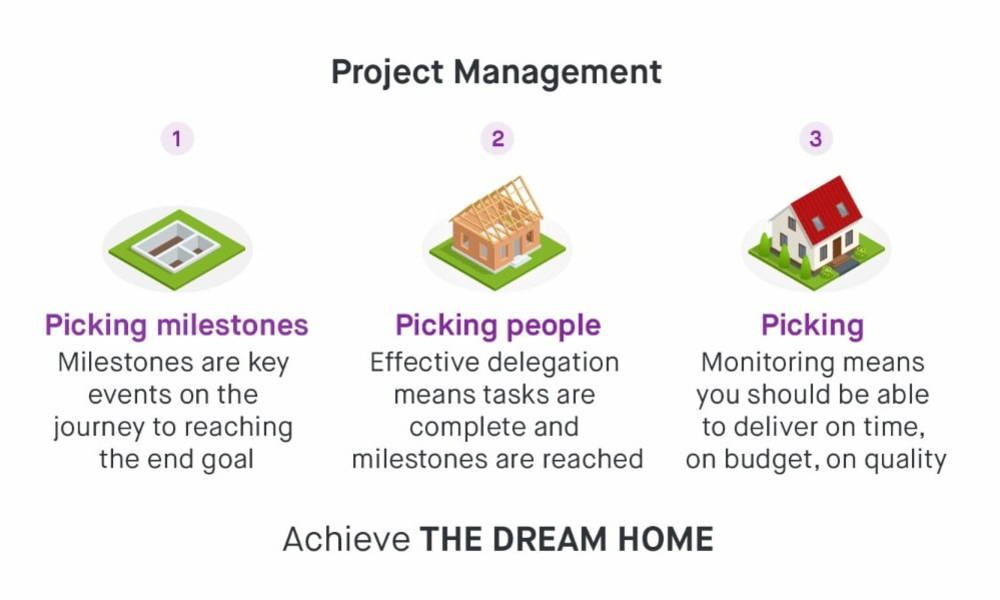 Project Management

1

Picking milestones
Milestones are key events on the journey to reaching the end goal

2

Picking people
Effective delegation means tasks are complete and milestones are reached

3

Picking
Monitoring means you should be able to deliver on time, on budget, on quality

Achieve THE DREAM HOME